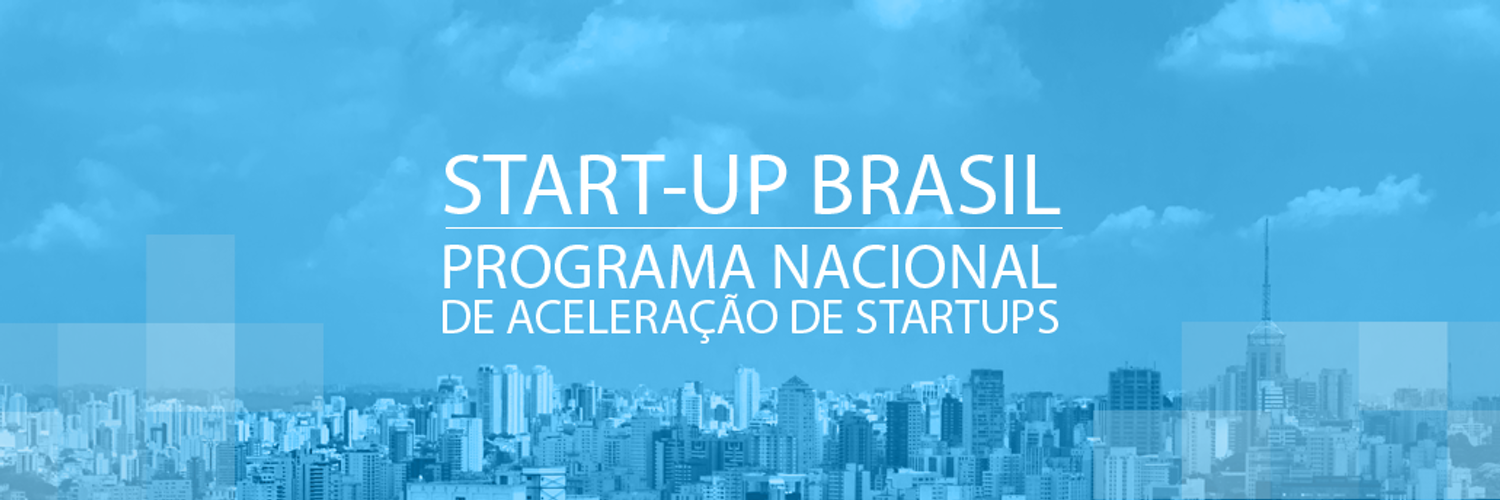 START-UP BRASIL

PROGRAMA NACIONAL
DE ACELERAÇÃO DE STARTUPS